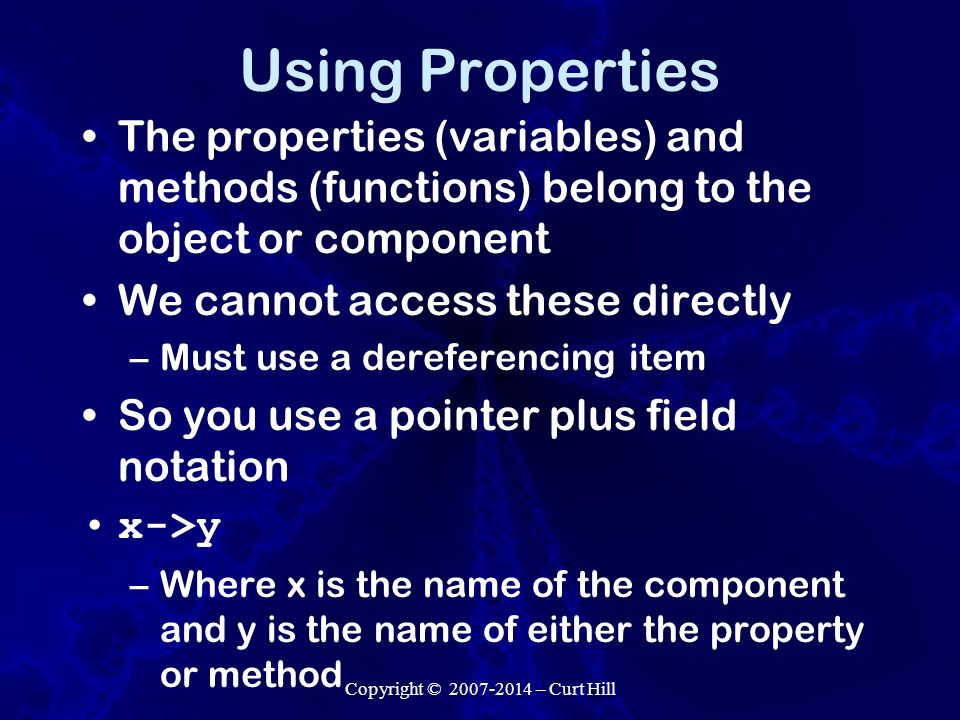 Using Properties

• The properties (variables) and methods (functions) belong to the object or component

• We cannot access these directly

– Must use a dereferencing item

• So you use a pointer plus field notation

• x->y

– Where x is the name of the component and y is the name of either the property or method

Copyright © 2007-2014 – Curt Hill